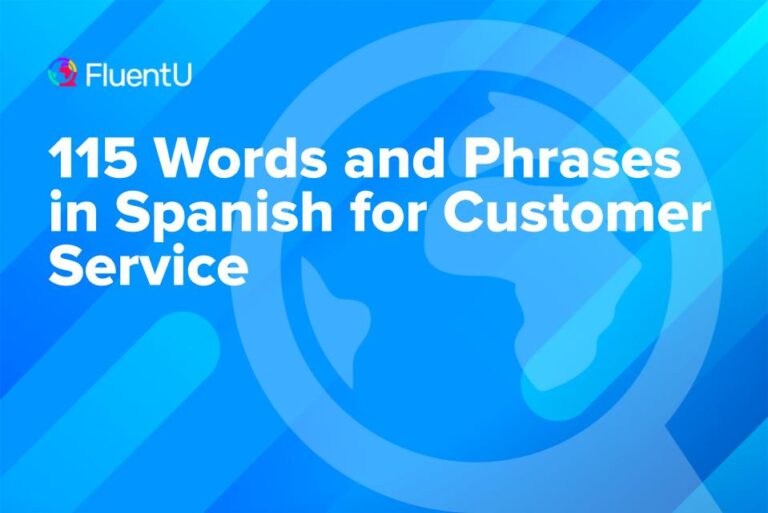 FluentU

115 Words and Phrases in Spanish for Customer Service